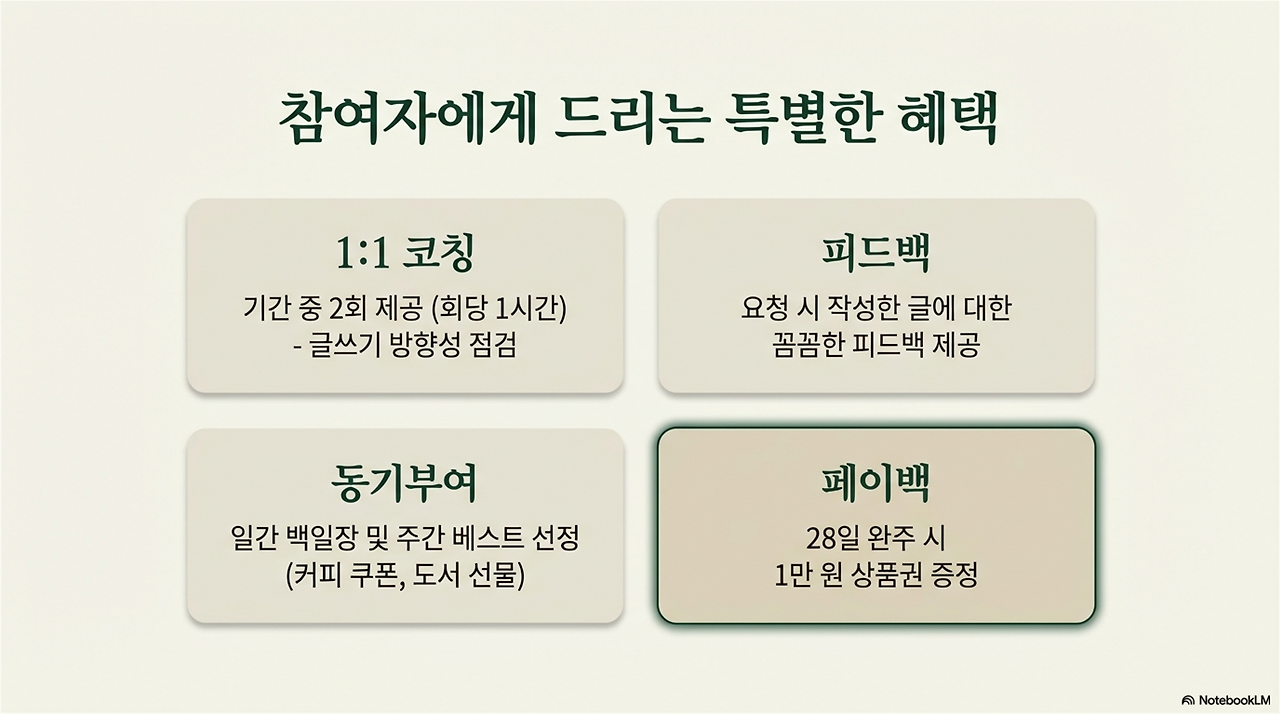 참여자에게 드리는 특별한 혜택

1:1 코칭

기간 중 2회 제공 (회당 1시간)
- 글쓰기 방향성 점검

피드백

요청 시 작성한 글에 대한
꼼꼼한 피드백 제공

동기부여

일간 백일장 및 주간 베스트 선정
(커피 쿠폰, 도서 선물)

페이백

28일 완주 시
1만 원 상품권 증정

NotebookLM